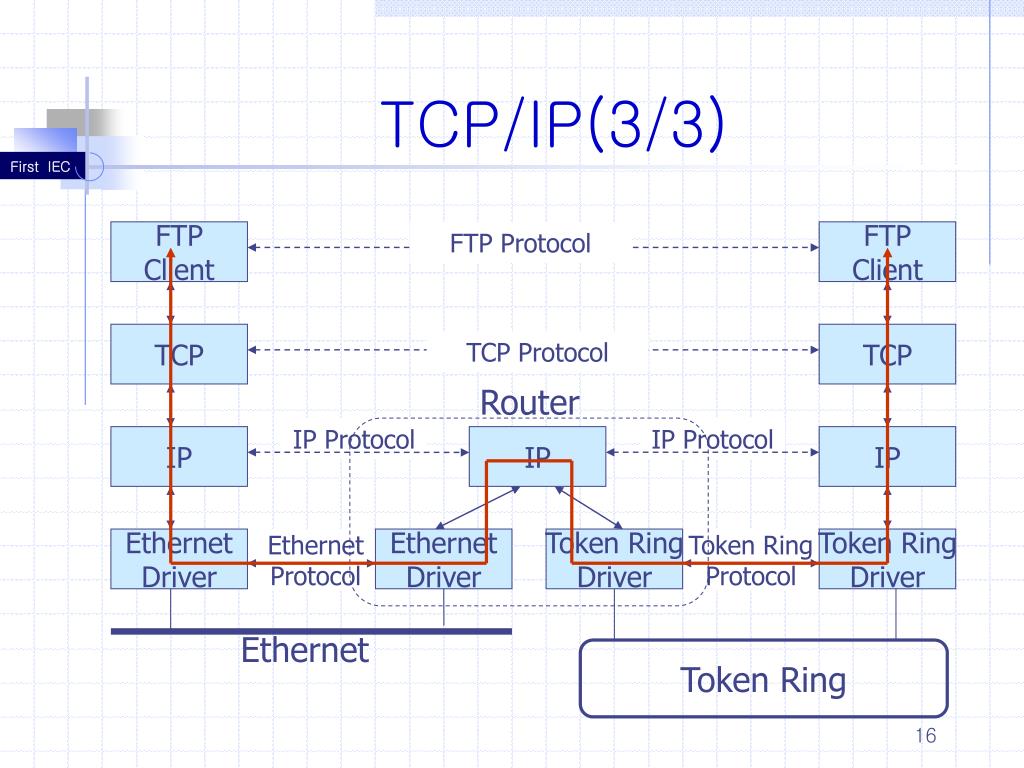 First IEC

TCP/IP(3/3)

FTP Client

FTP Protocol

FTP Client

TCP

TCP Protocol

TCP

Router

IP

IP Protocol

IP

IP Protocol

IP

Ethernet Driver

Ethernet Protocol

Ethernet Driver

Token Ring Driver

Token Ring Protocol

Token Ring Driver

Ethernet

Token Ring

16